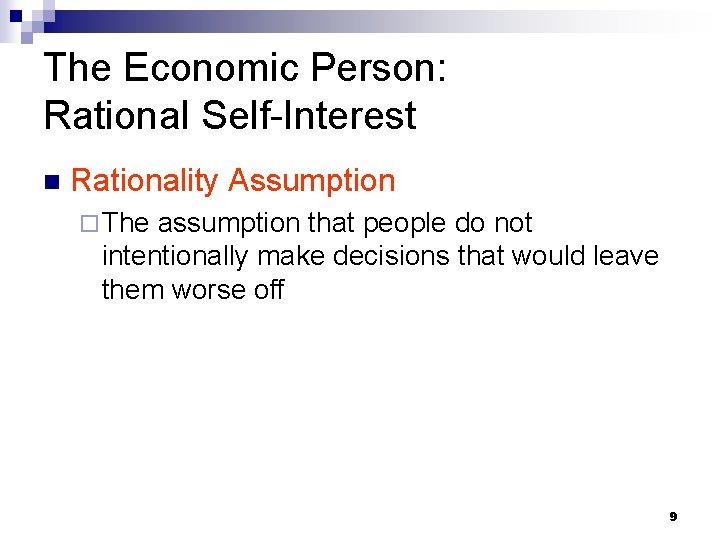 The Economic Person:
Rational Self-Interest

Rationality Assumption

The assumption that people do not intentionally make decisions that would leave them worse off

9